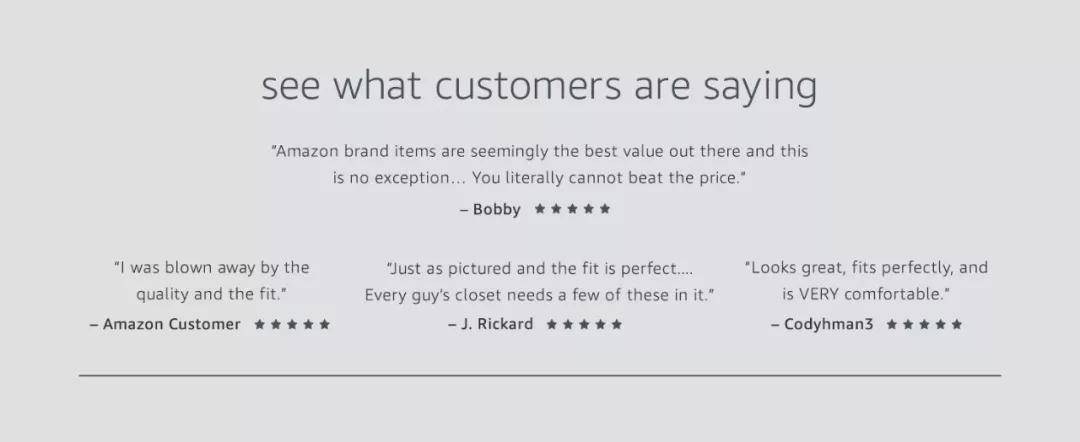 see what customers are saying

"Amazon brand items are seemingly the best value out there and this is no exception... You literally cannot beat the price."

– Bobby ★★★★★

"I was blown away by the quality and the fit."

– Amazon Customer ★★★★★

"Just as pictured and the fit is perfect.... Every guy's closet needs a few of these in it."

– J. Rickard ★★★★★

"Looks great, fits perfectly, and is VERY comfortable."

– Codyhman3 ★★★★★